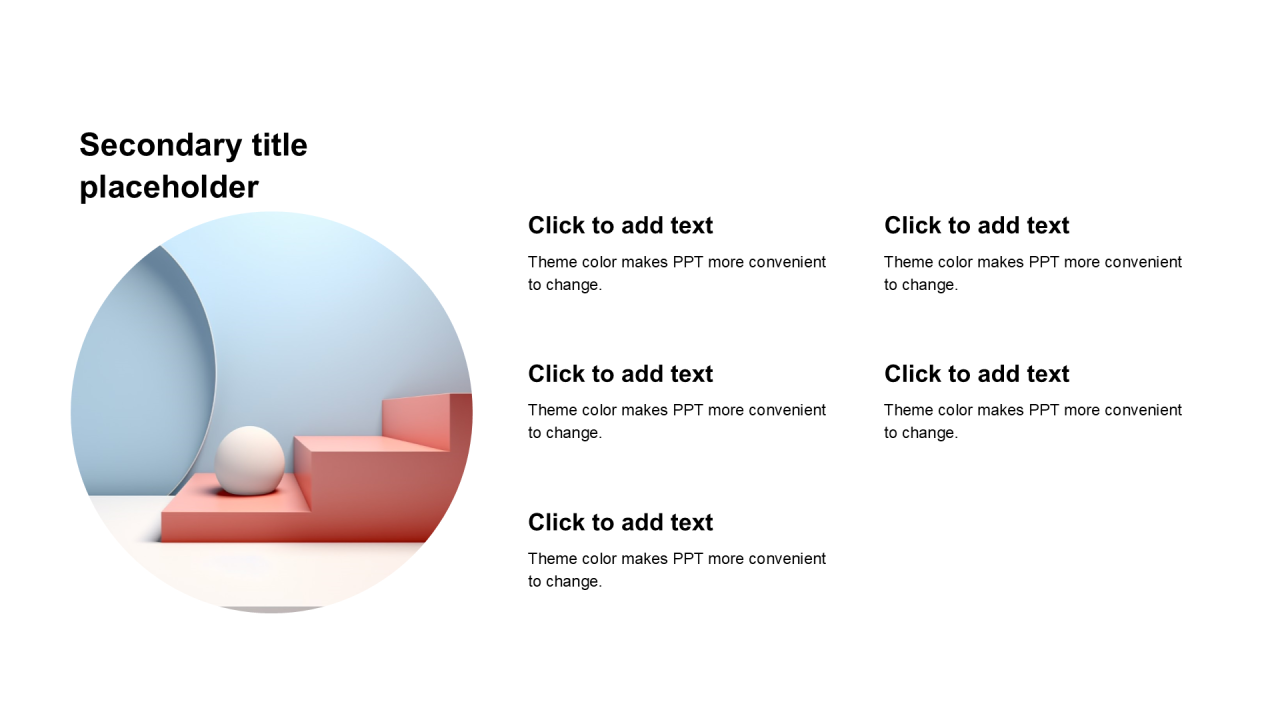 Secondary title placeholder

Click to add text

Theme color makes PPT more convenient to change.

Click to add text

Theme color makes PPT more convenient to change.

Click to add text

Theme color makes PPT more convenient to change.

Click to add text

Theme color makes PPT more convenient to change.

Click to add text

Theme color makes PPT more convenient to change.